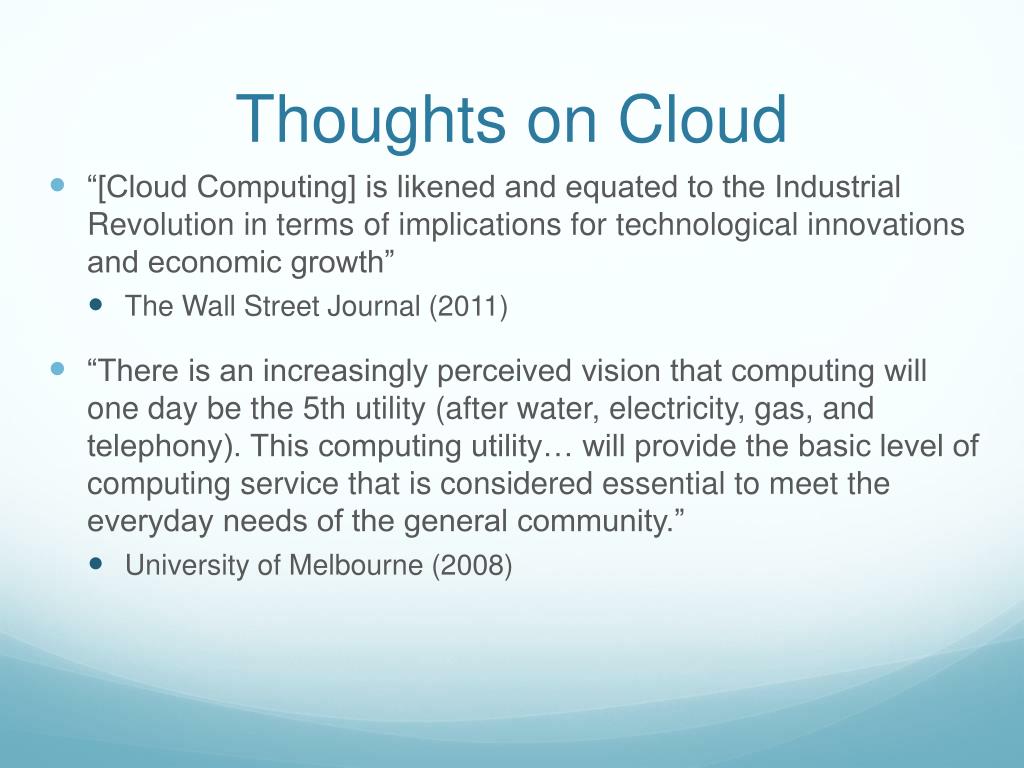 Thoughts on Cloud

- “[Cloud Computing] is likened and equated to the Industrial Revolution in terms of implications for technological innovations and economic growth”
  - The Wall Street Journal (2011)
- “There is an increasingly perceived vision that computing will one day be the 5th utility (after water, electricity, gas, and telephony). This computing utility… will provide the basic level of computing service that is considered essential to meet the everyday needs of the general community.”
  - University of Melbourne (2008)